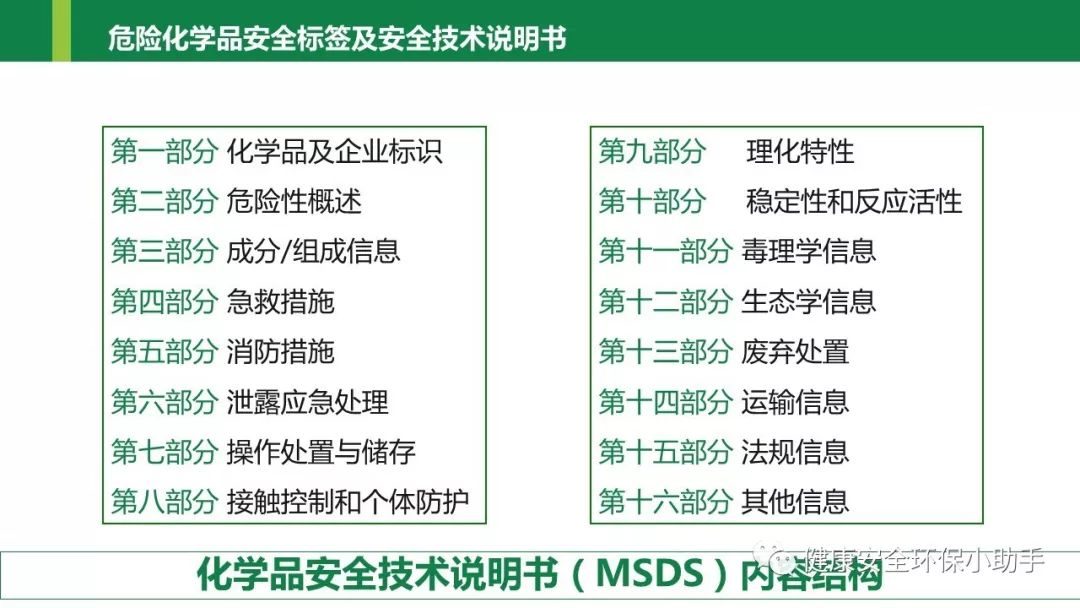 危险化学品安全标签及安全技术说明书

第一部分 化学品及企业标识
第二部分 危险性概述
第三部分 成分/组成信息
第四部分 急救措施
第五部分 消防措施
第六部分 泄露应急处理
第七部分 操作处置与储存
第八部分 接触控制和个体防护

第九部分 理化特性
第十部分 稳定性和反应活性
第十一部分 毒理学信息
第十二部分 生态学信息
第十三部分 废弃处置
第十四部分 运输信息
第十五部分 法规信息
第十六部分 其他信息

化学品安全技术说明书（MSDS）内容结构

健康安全环保小助手